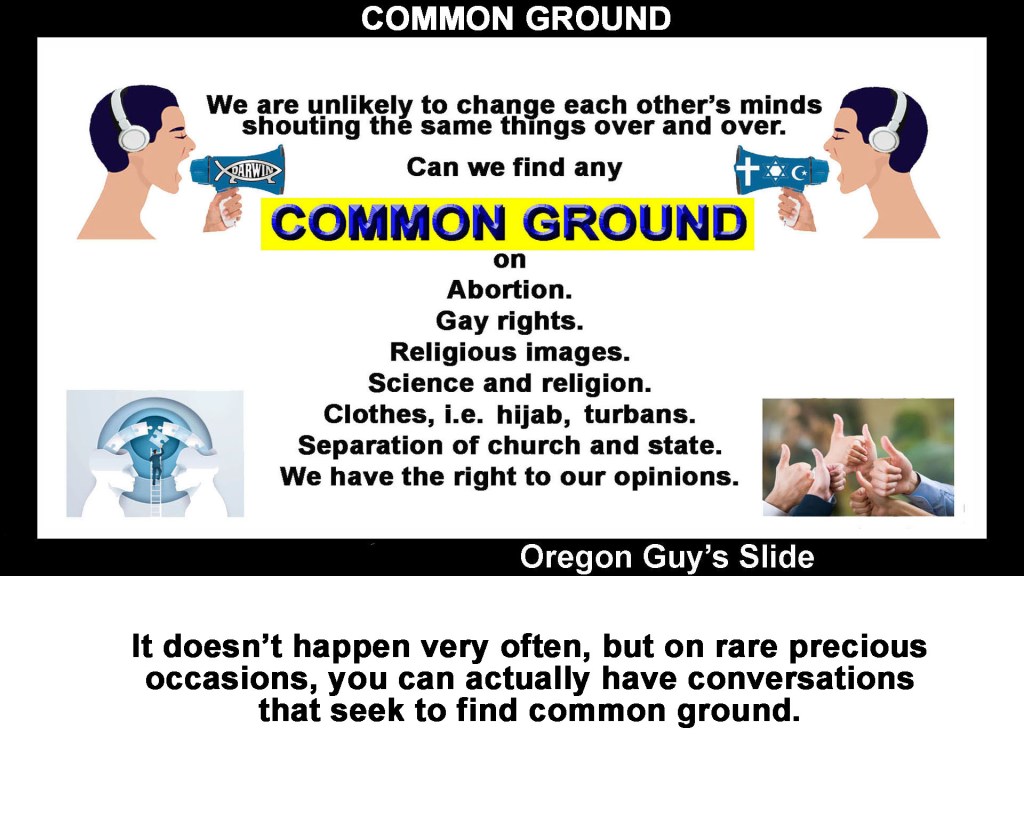 COMMON GROUND

We are unlikely to change each other's minds shouting the same things over and over.

DARWIN

Can we find any

COMMON GROUND

on

Abortion.
Gay rights.
Religious images.
Science and religion.
Clothes, i.e. hijab, turbans.
Separation of church and state.
We have the right to our opinions.

Oregon Guy's Slide

It doesn't happen very often, but on rare precious occasions, you can actually have conversations that seek to find common ground.